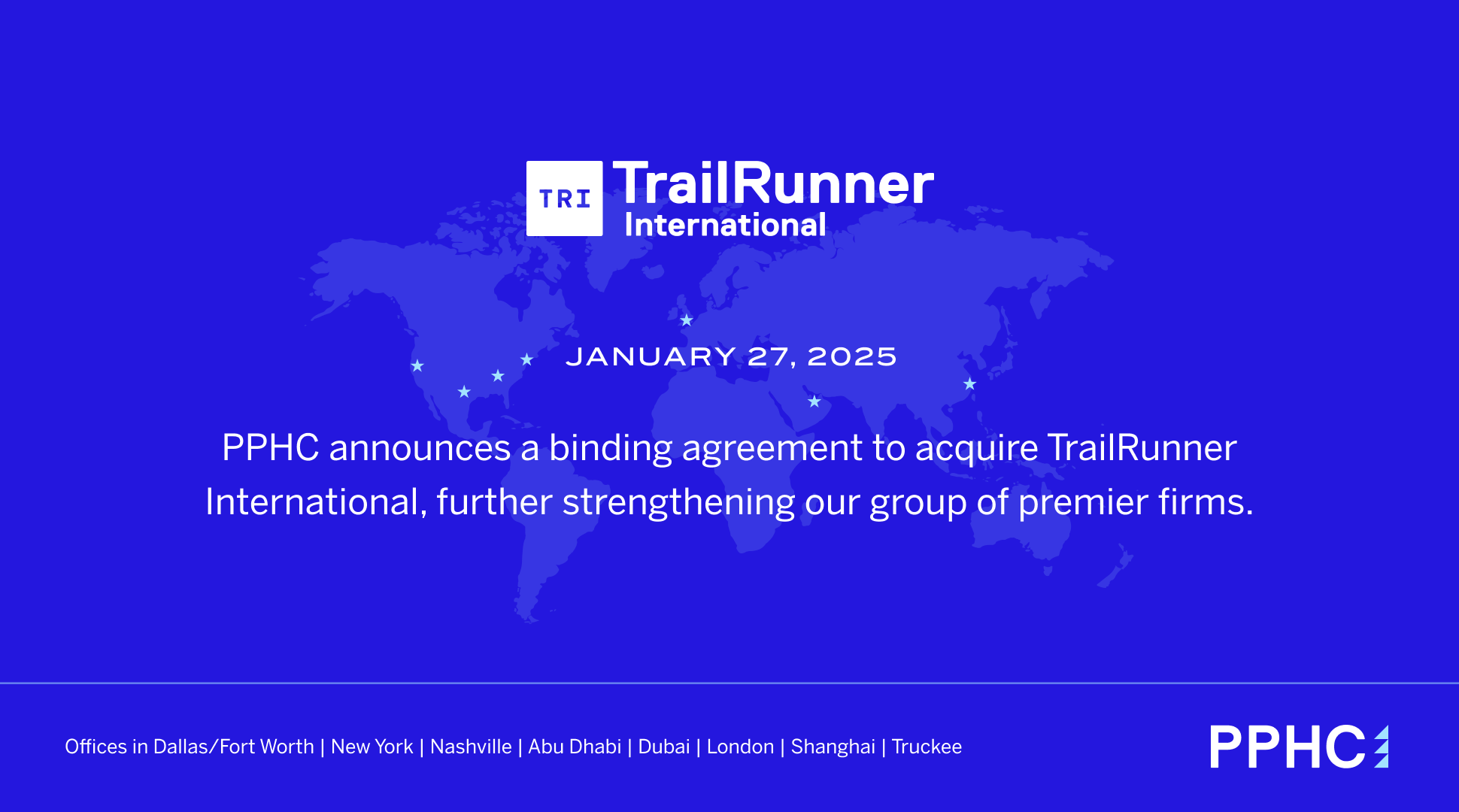 TRI TrailRunner International

JANUARY 27, 2025

PPHC announces a binding agreement to acquire TrailRunner International, further strengthening our group of premier firms.

Offices in Dallas/Fort Worth | New York | Nashville | Abu Dhabi | Dubai | London | Shanghai | Truckee

PPHC